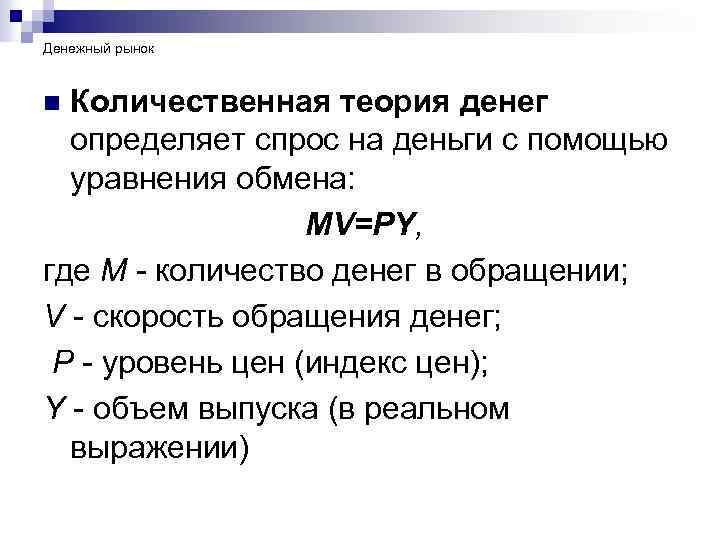 Денежный рынок

Количественная теория денег определяет спрос на деньги с помощью уравнения обмена:

$MV=PY$,

где $M$ - количество денег в обращении;

$V$ - скорость обращения денег;

$P$ - уровень цен (индекс цен);

$Y$ - объем выпуска (в реальном выражении)